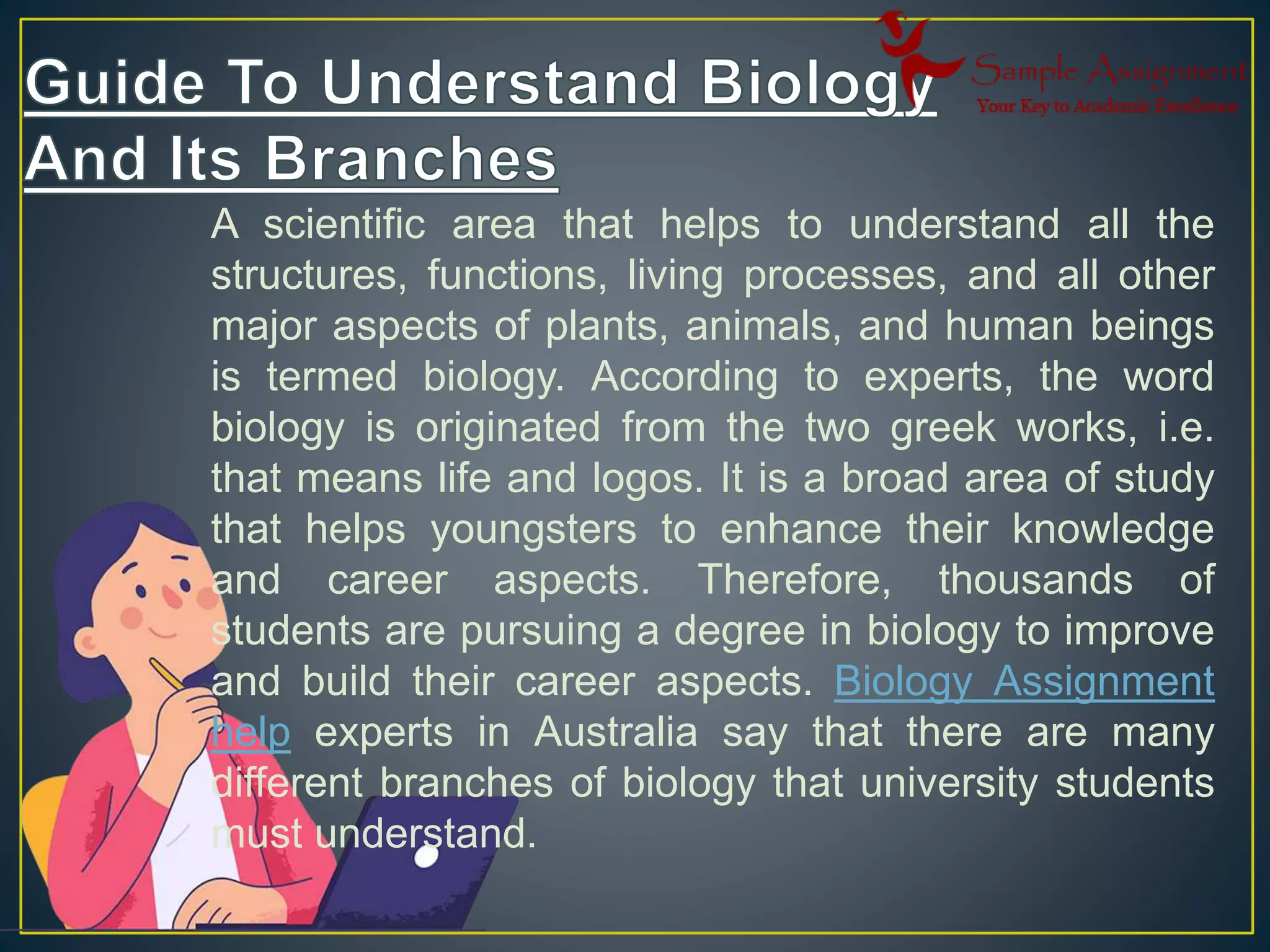 Guide To Understand Biology And Its Branches

Sample Assignment
Your Key to Academic Excellence

A scientific area that helps to understand all the structures, functions, living processes, and all other major aspects of plants, animals, and human beings is termed biology. According to experts, the word biology is originated from the two greek works, i.e. that means life and logos. It is a broad area of study that helps youngsters to enhance their knowledge and career aspects. Therefore, thousands of students are pursuing a degree in biology to improve and build their career aspects. Biology Assignment help experts in Australia say that there are many different branches of biology that university students must understand.